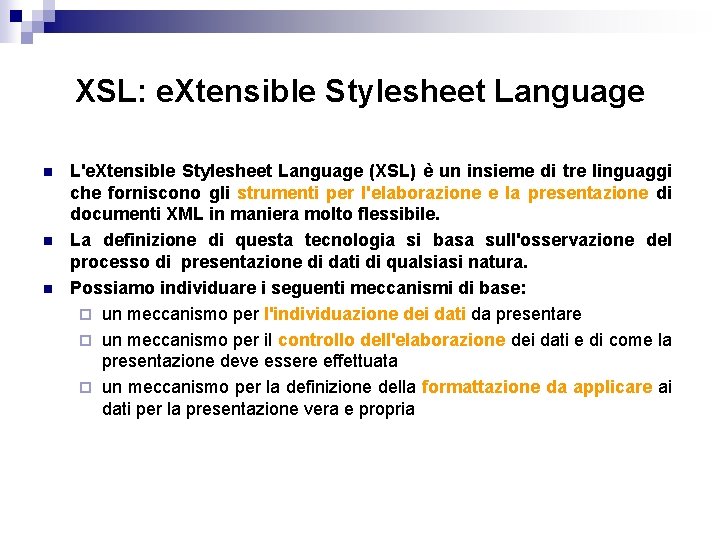 XSL: eXtensible Stylesheet Language

L'eXtensible Stylesheet Language (XSL) è un insieme di tre linguaggi che forniscono gli strumenti per l'elaborazione e la presentazione di documenti XML in maniera molto flessibile.

La definizione di questa tecnologia si basa sull'osservazione del processo di presentazione di dati di qualsiasi natura.

Possiamo individuare i seguenti meccanismi di base:

un meccanismo per l'individuazione dei dati da presentare

un meccanismo per il controllo dell'elaborazione dei dati e di come la presentazione deve essere effettuata

un meccanismo per la definizione della formattazione da applicare ai dati per la presentazione vera e propria